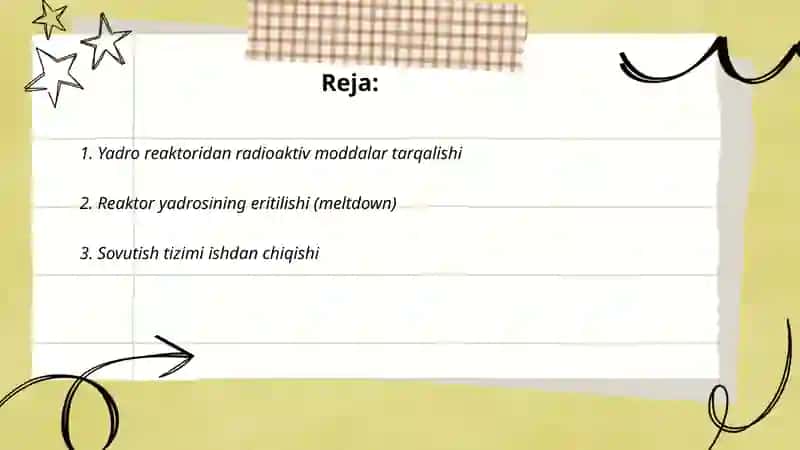 Reja:

1. Yadro reaktoridan radioaktiv moddalar tarqalishi

2. Reaktor yadrosining eritilishi (meltdown)

3. Sovutish tizimi ishdan chiqishi